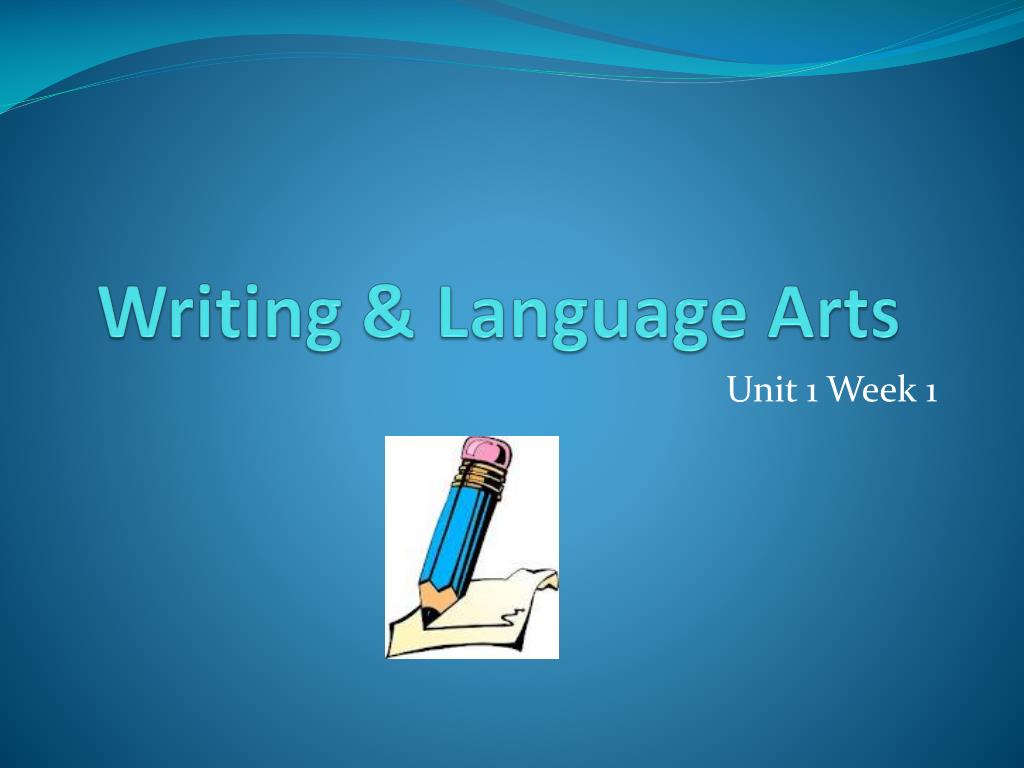 Writing & Language Arts

Unit 1 Week 1